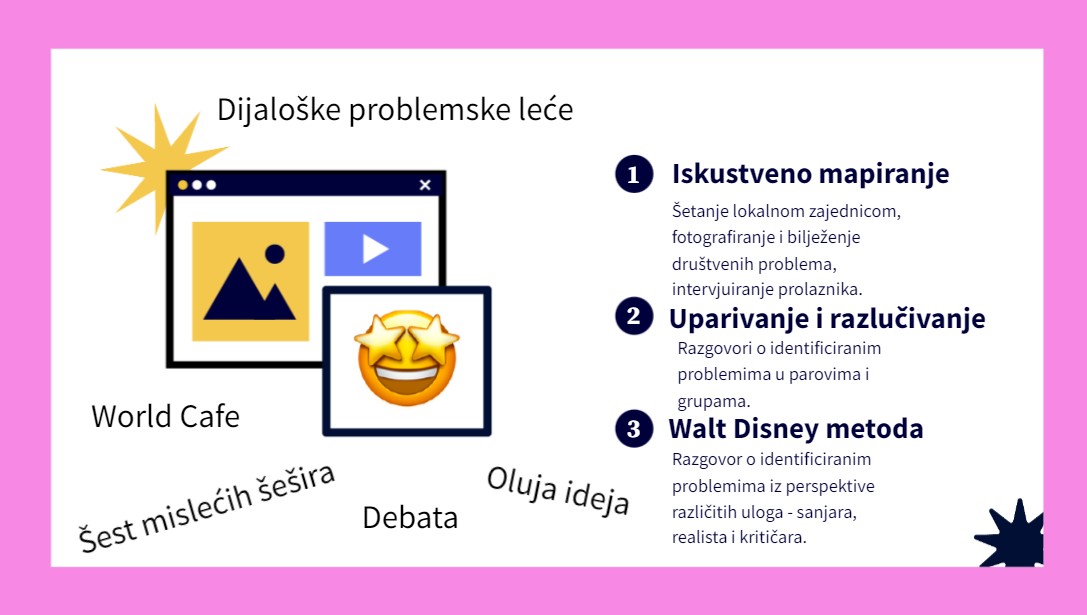 Dijaloške problemske leće

World Cafe

Šest mislećih šešira

Debata

Oluja ideja

1 Iskustveno mapiranje

Šetanje lokalnom zajednicom, fotografiranje i bilježenje društvenih problema, intervjuiranje prolaznika.

2 Uparivanje i razlučivanje

Razgovori o identificiranim problemima u parovima i grupama.

3 Walt Disney metoda

Razgovor o identificiranim problemima iz perspektive različitih uloga - sanjara, realista i kritičara.